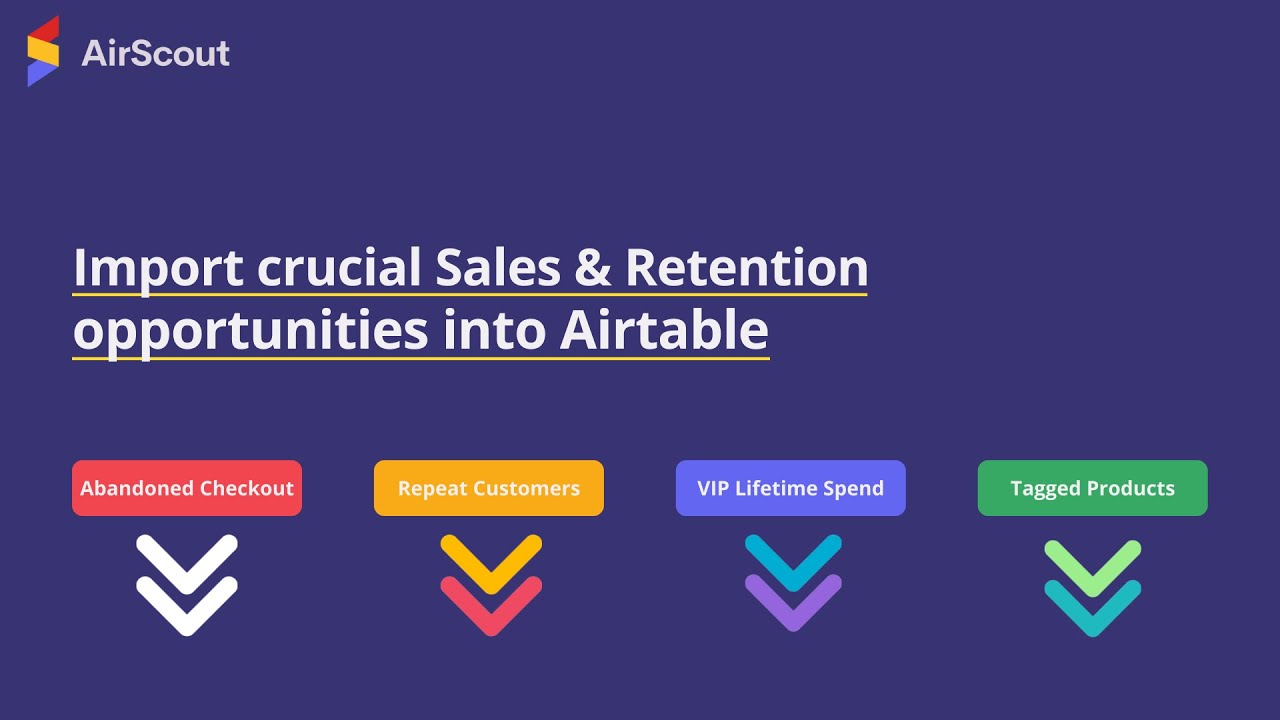 AirScout

Import crucial Sales & Retention opportunities into Airtable

Abandoned Checkout

Repeat Customers

VIP Lifetime Spend

Tagged Products